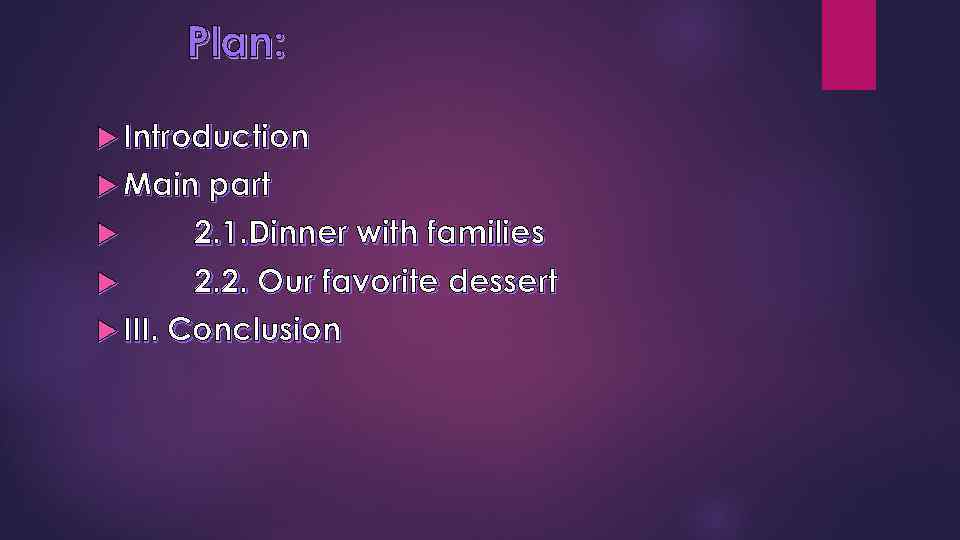 Plan:

Introduction
Main part
2.1.Dinner with families
2.2. Our favorite dessert
III. Conclusion